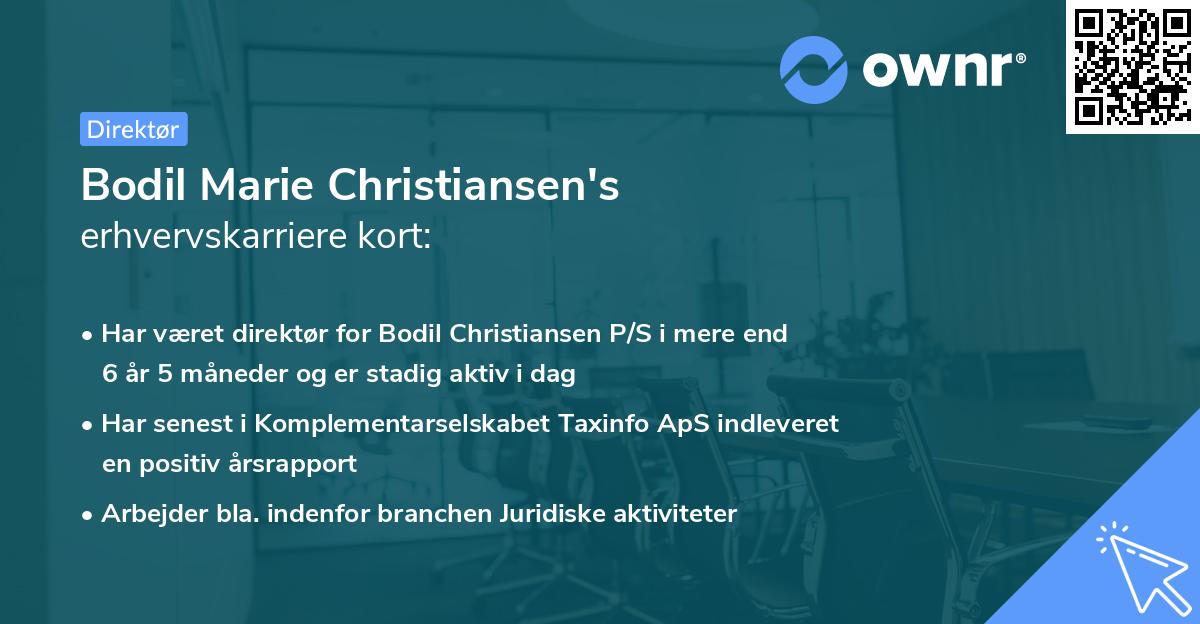 ownr®

Direktør

Bodil Marie Christiansen's erhvervskarriere kort:

• Har været direktør for Bodil Christiansen P/S i mere end 6 år 5 måneder og er stadig aktiv i dag

• Har senest i Komplementarselskabet Taxinfo ApS indleveret en positiv årsrapport

• Arbejder bla. indenfor branchen Juridiske aktiviteter